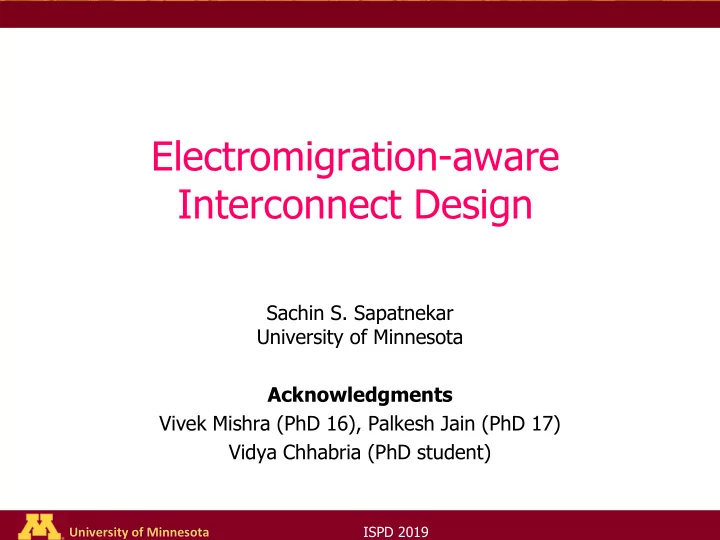 Electromigration-aware Interconnect Design

Sachin S. Sapatnekar
University of Minnesota

Acknowledgments
Vivek Mishra (PhD 16), Palkesh Jain (PhD 17)
Vidya Chhabria (PhD student)

University of Minnesota

ISPD 2019